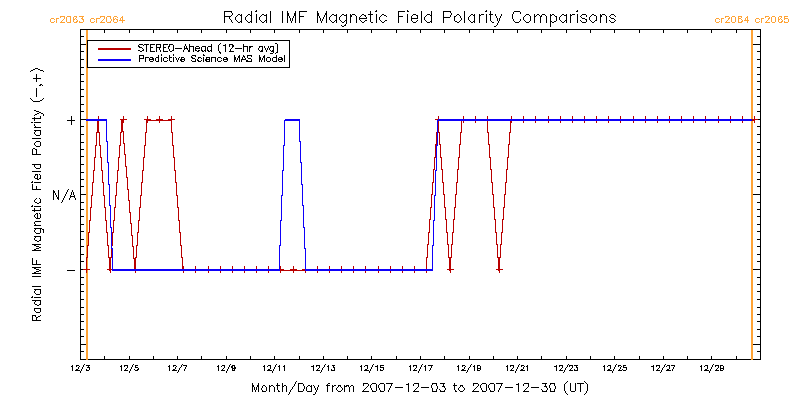 cr2063 cr2064

Radial IMF Magnetic Field Polarity Comparisons

cr2064 cr2065

STEREO-Ahead (12-hr avg)
Predictive Science MAS Model

Radial IMF Magnetic Field Polarity (−,+)

+

N/A

−

12/3 12/5 12/7 12/9 12/11 12/13 12/15 12/17 12/19 12/21 12/23 12/25 12/27 12/29

Month/Day from 2007-12-03 to 2007-12-30 (UT)